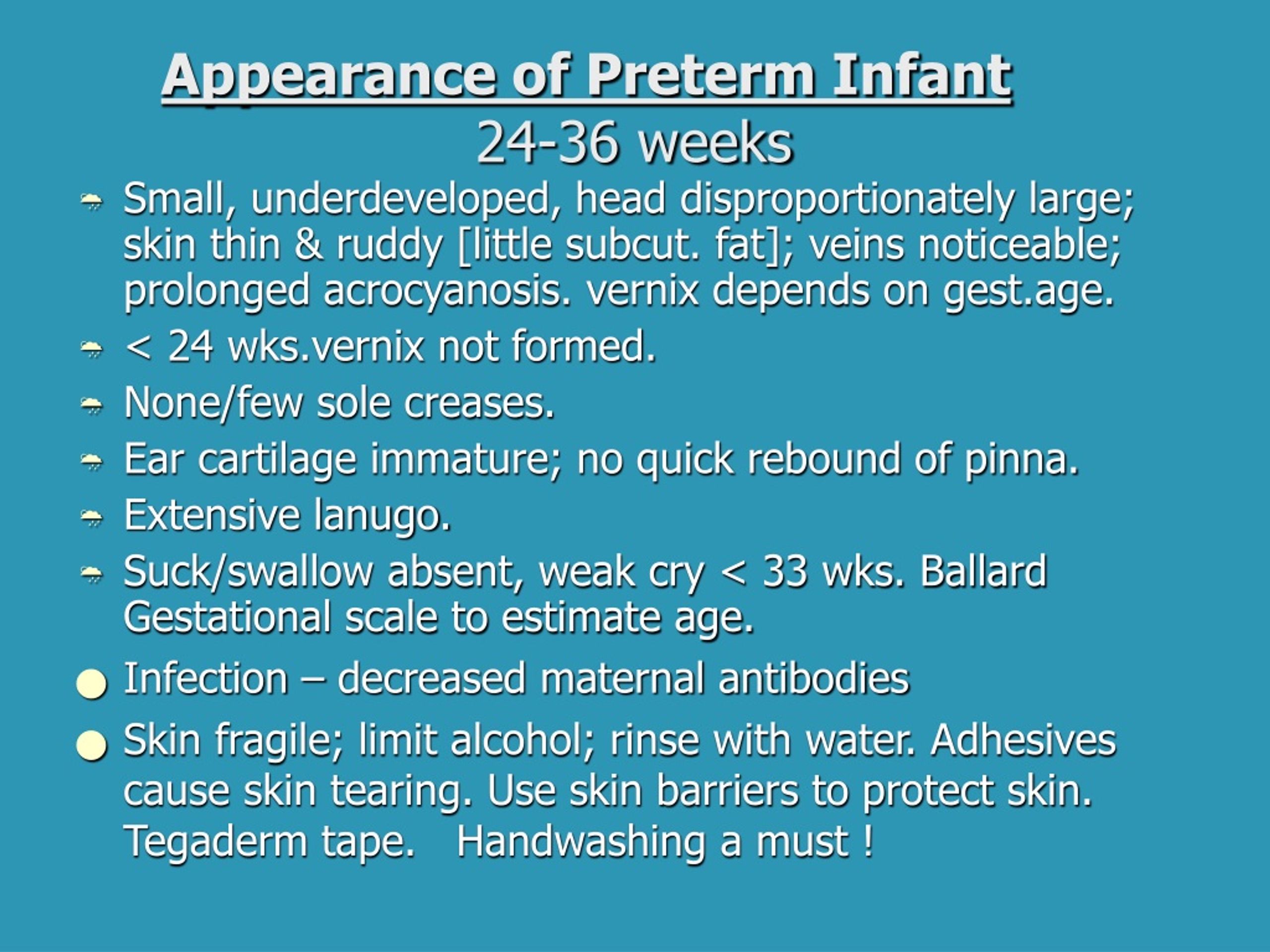 Appearance of Preterm Infant
24-36 weeks

- Small, underdeveloped, head disproportionately large; skin thin & ruddy [little subcut. fat]; veins noticeable; prolonged acrocyanosis. vernix depends on gest.age.
- < 24 wks.vernix not formed.
- None/few sole creases.
- Ear cartilage immature; no quick rebound of pinna.
- Extensive lanugo.
- Suck/swallow absent, weak cry < 33 wks. Ballard Gestational scale to estimate age.
- Infection – decreased maternal antibodies
- Skin fragile; limit alcohol; rinse with water. Adhesives cause skin tearing. Use skin barriers to protect skin. Tegaderm tape. Handwashing a must !